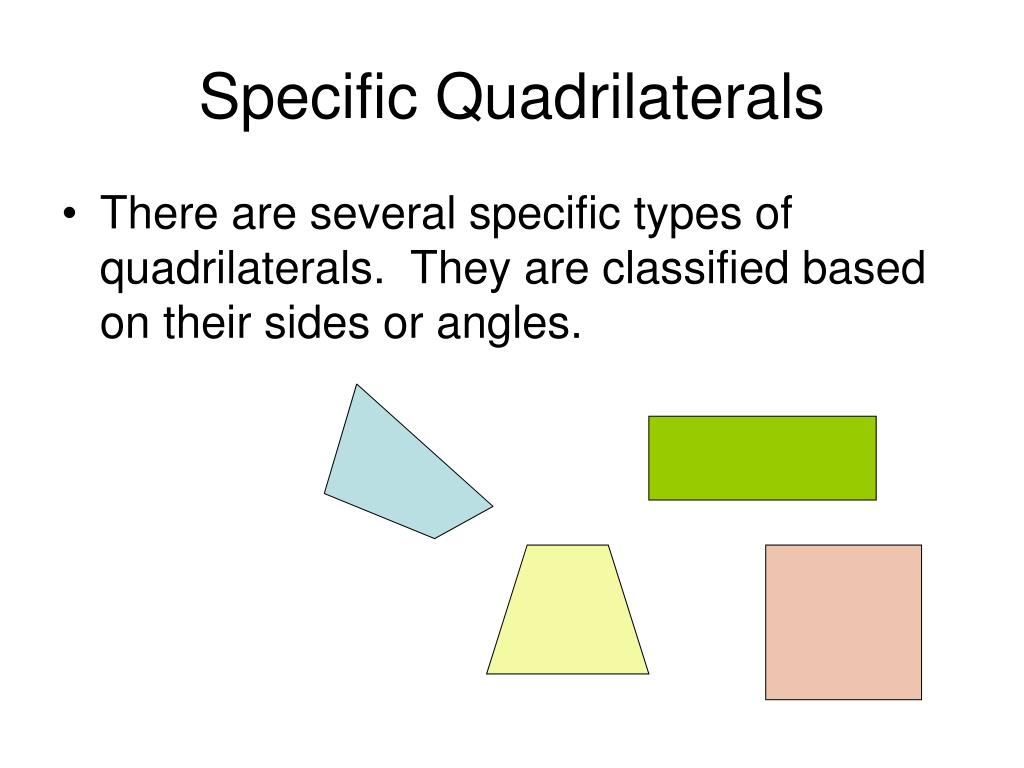 Specific Quadrilaterals

• There are several specific types of quadrilaterals.  They are classified based on their sides or angles.